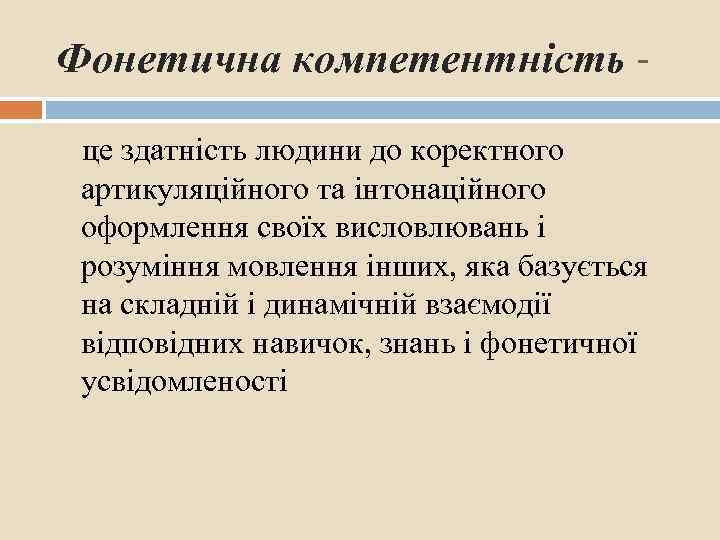 Фонетична компетентність -

це здатність людини до коректного артикуляційного та інтонаційного оформлення своїх висловлювань і розуміння мовлення інших, яка базується на складній і динамічній взаємодії відповідних навичок, знань і фонетичної усвідомленості